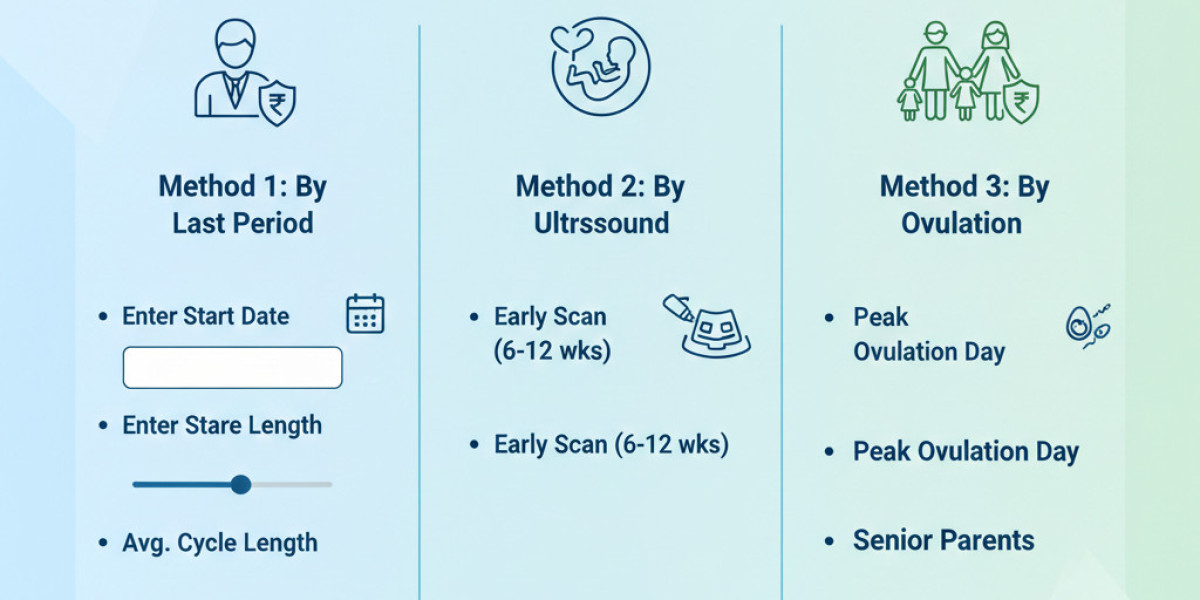 ₹

Method 1: By Last Period

• Enter Start Date

• Enter Stare Length

• Avg. Cycle Length

Method 2: By Ultrssound

• Early Scan (6-12 wks)

• Early Scan (6-12 wks)

₹

Method 3: By Ovulation

• Peak Ovulation Day

• Peak Ovulation Day

• Senior Parents